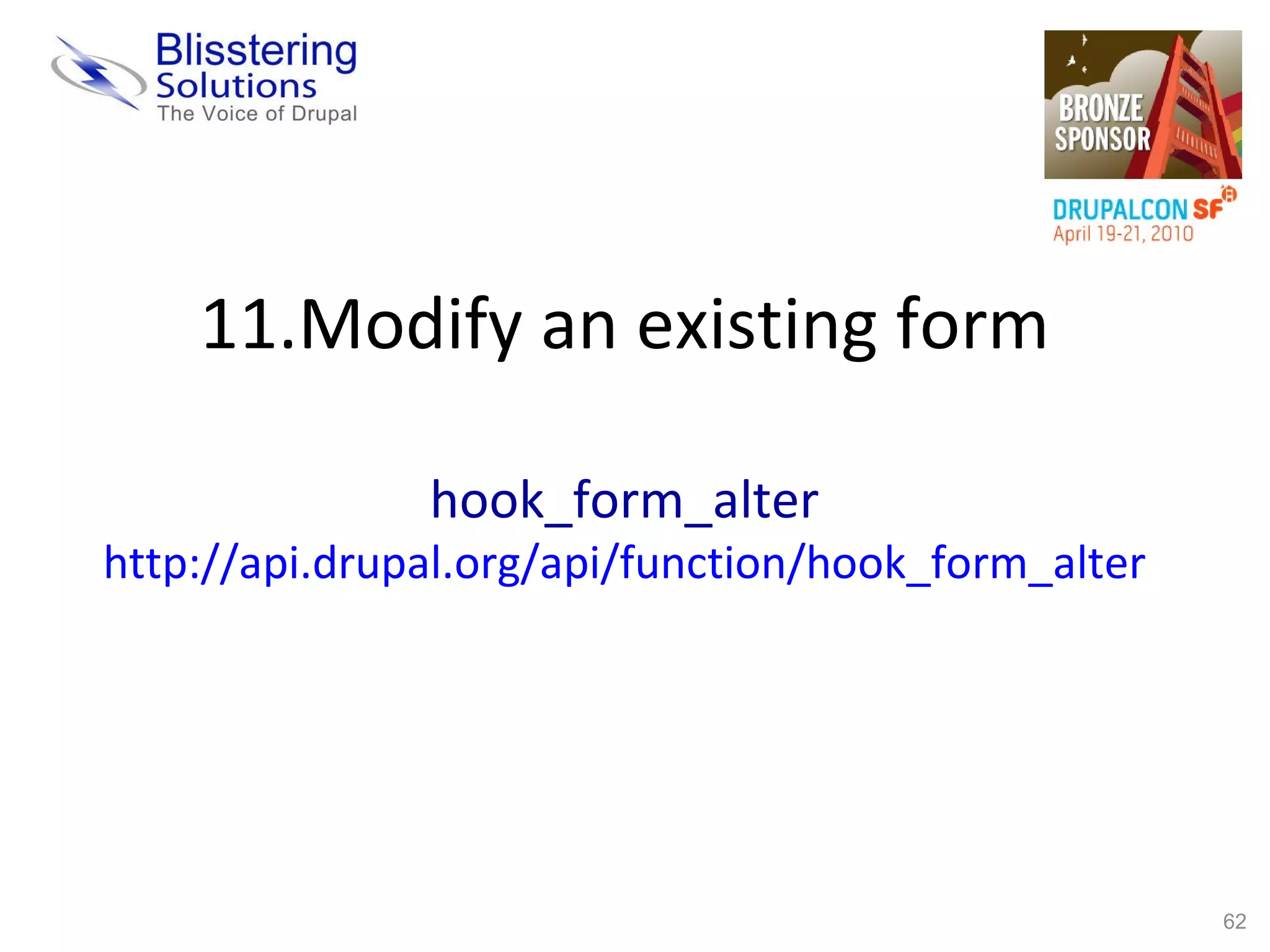 Blisstering Solutions
The Voice of Drupal

BRONZE SPONSOR
DRUPALCON SF
April 19-21, 2010

11.Modify an existing form

hook_form_alter
http://api.drupal.org/api/function/hook_form_alter

62